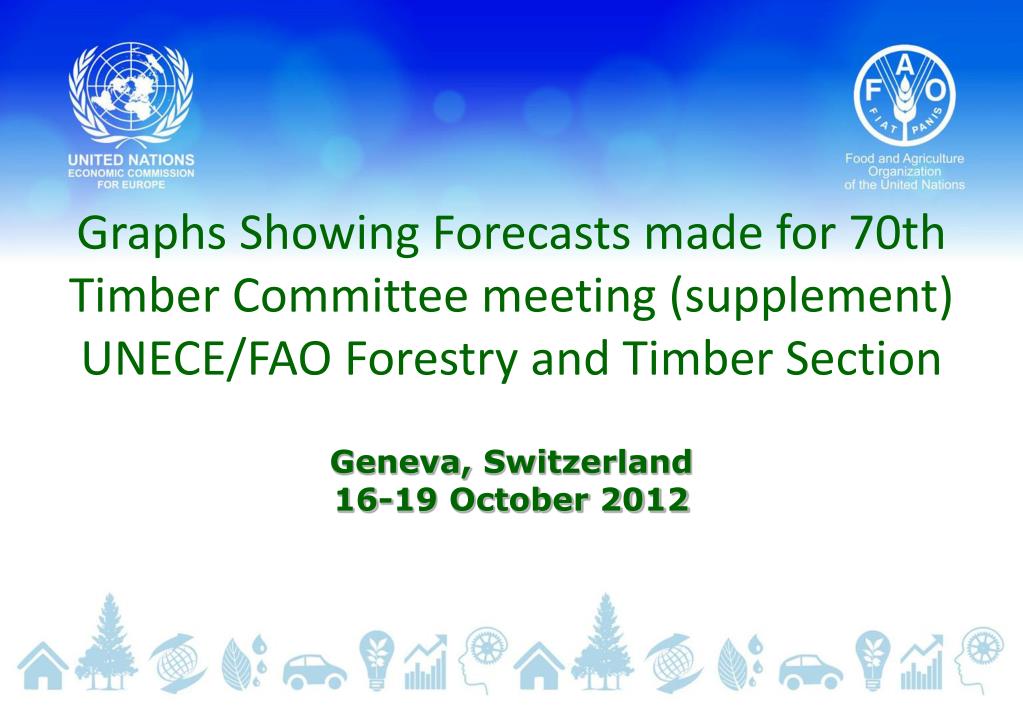 UNITED NATIONS
ECONOMIC COMMISSION
FOR EUROPE

F A O
FIAT PANIS
Food and Agriculture Organization of the United Nations

Graphs Showing Forecasts made for 70th Timber Committee meeting (supplement)
UNECE/FAO Forestry and Timber Section

Geneva, Switzerland
16-19 October 2012